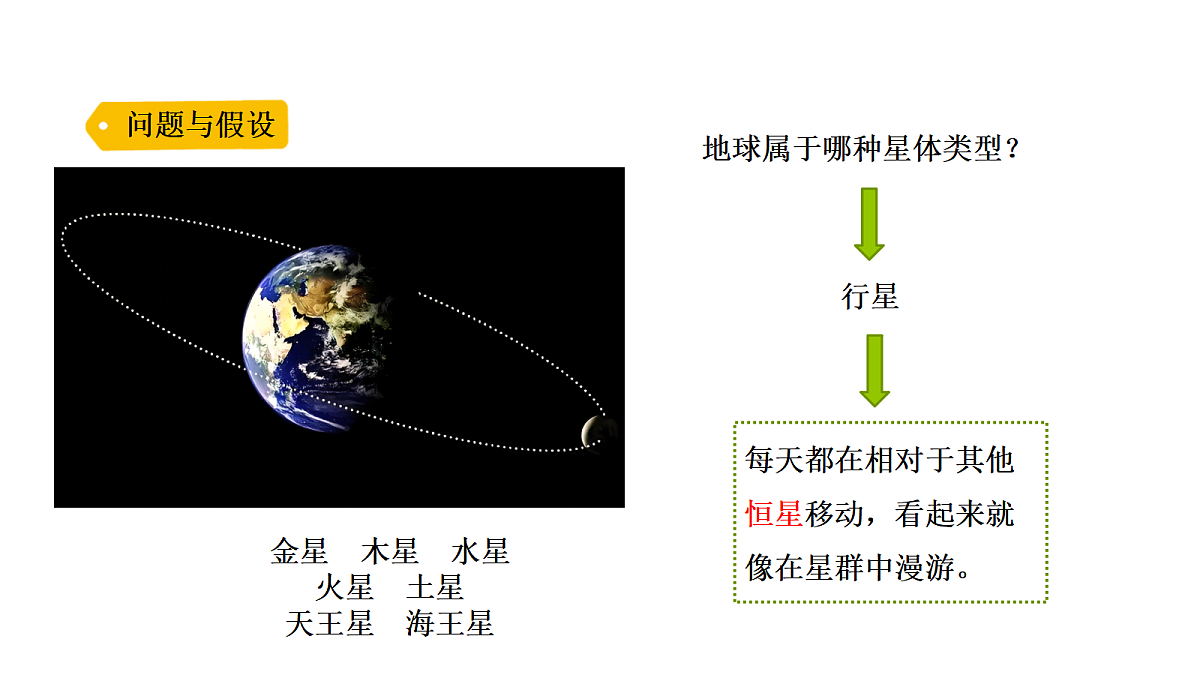 问题与假设

金星　木星　水星
火星　土星
天王星　海王星

地球属于哪种星体类型？

行星

每天都在相对于其他恒星移动，看起来就像在星群中漫游。